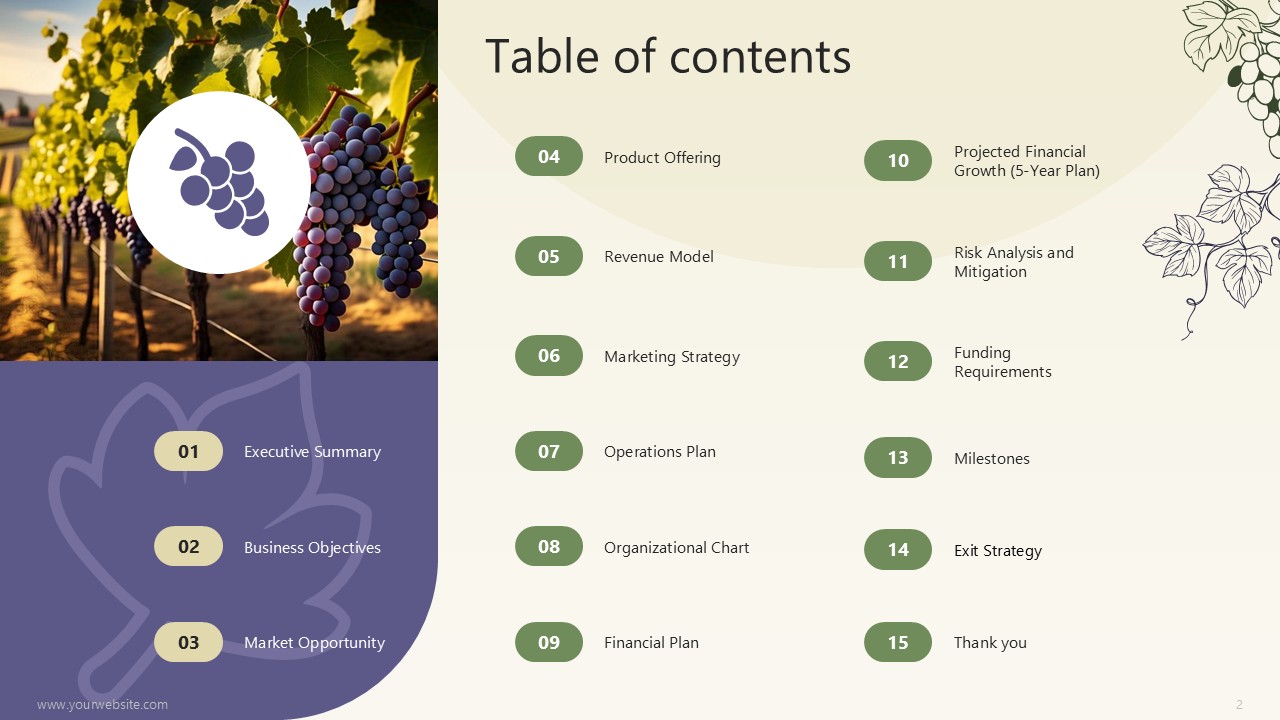 Table of contents

01 Executive Summary

02 Business Objectives

03 Market Opportunity

04 Product Offering

05 Revenue Model

06 Marketing Strategy

07 Operations Plan

08 Organizational Chart

09 Financial Plan

10 Projected Financial Growth (5-Year Plan)

11 Risk Analysis and Mitigation

12 Funding Requirements

13 Milestones

14 Exit Strategy

15 Thank you

www.yourwebsite.com

2